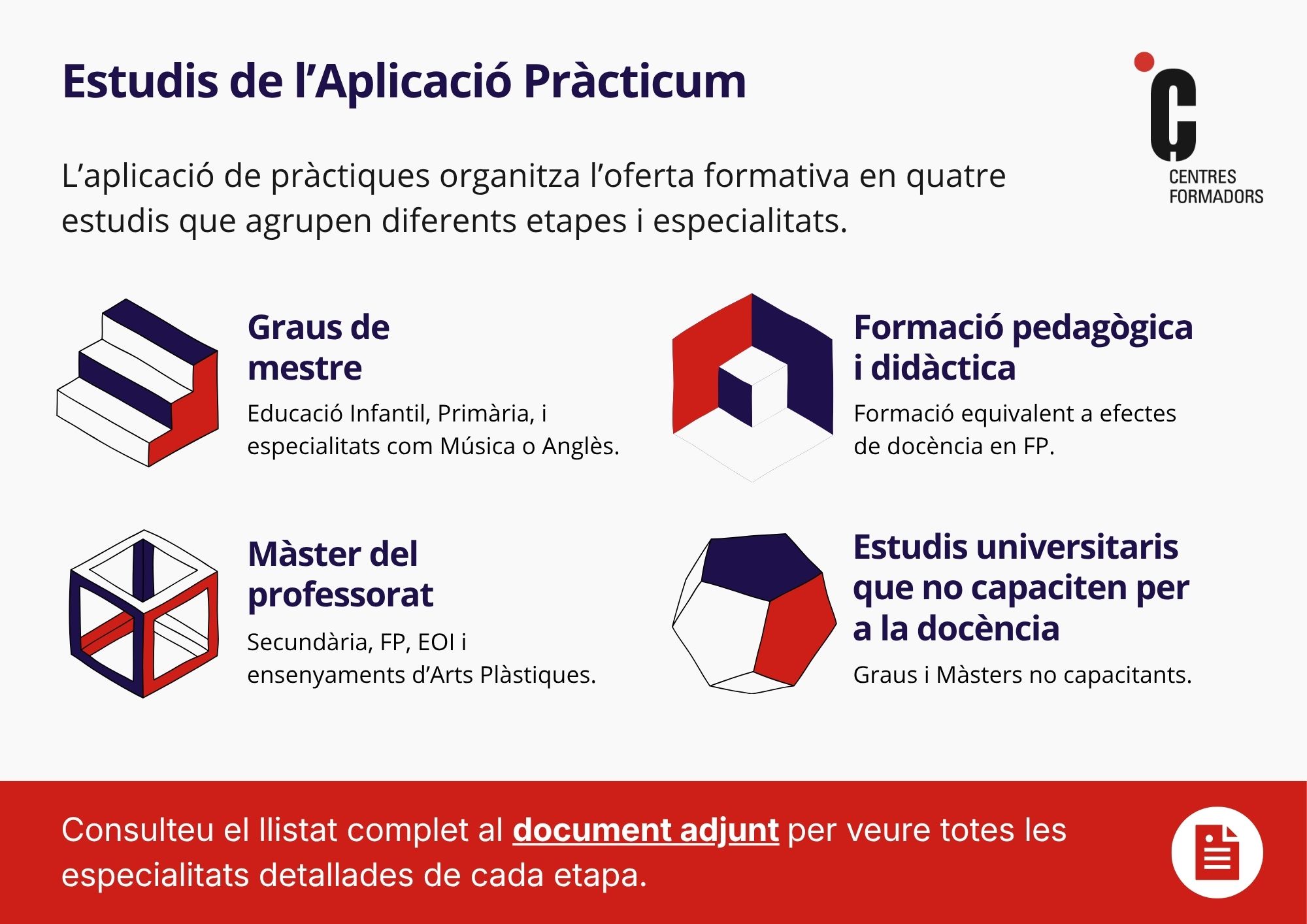 Estudis de l'Aplicació Pràcticum

CENTRES
FORMADORS

L'aplicació de pràctiques organitza l'oferta formativa en quatre estudis que agrupen diferents etapes i especialitats.

Graus de mestre

Educació Infantil, Primària, i especialitats com Música o Anglès.

Màster del professorat

Secundària, FP, EOI i ensenyaments d'Arts Plàstiques.

Formació pedagògica i didàctica

Formació equivalent a efectes de docència en FP.

Estudis universitaris que no capaciten per a la docència

Graus i Màsters no capacitants.

Consulteu el llistat complet al document adjunt per veure totes les especialitats detallades de cada etapa.